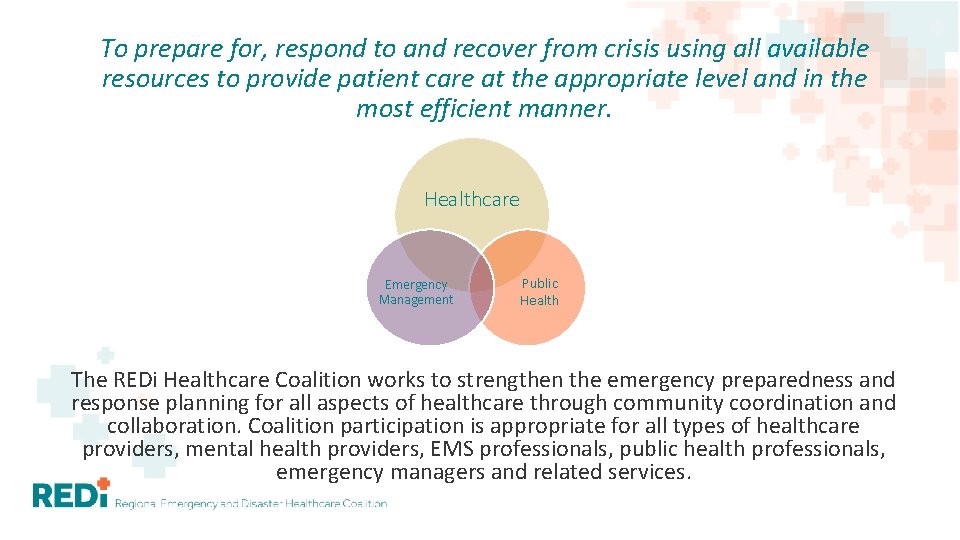 To prepare for, respond to and recover from crisis using all available resources to provide patient care at the appropriate level and in the most efficient manner.

Healthcare

Emergency Management

Public Health

The REDi Healthcare Coalition works to strengthen the emergency preparedness and response planning for all aspects of healthcare through community coordination and collaboration. Coalition participation is appropriate for all types of healthcare providers, mental health providers, EMS professionals, public health professionals, emergency managers and related services.

REDi

Regional Emergency and Disaster Healthcare Coalition